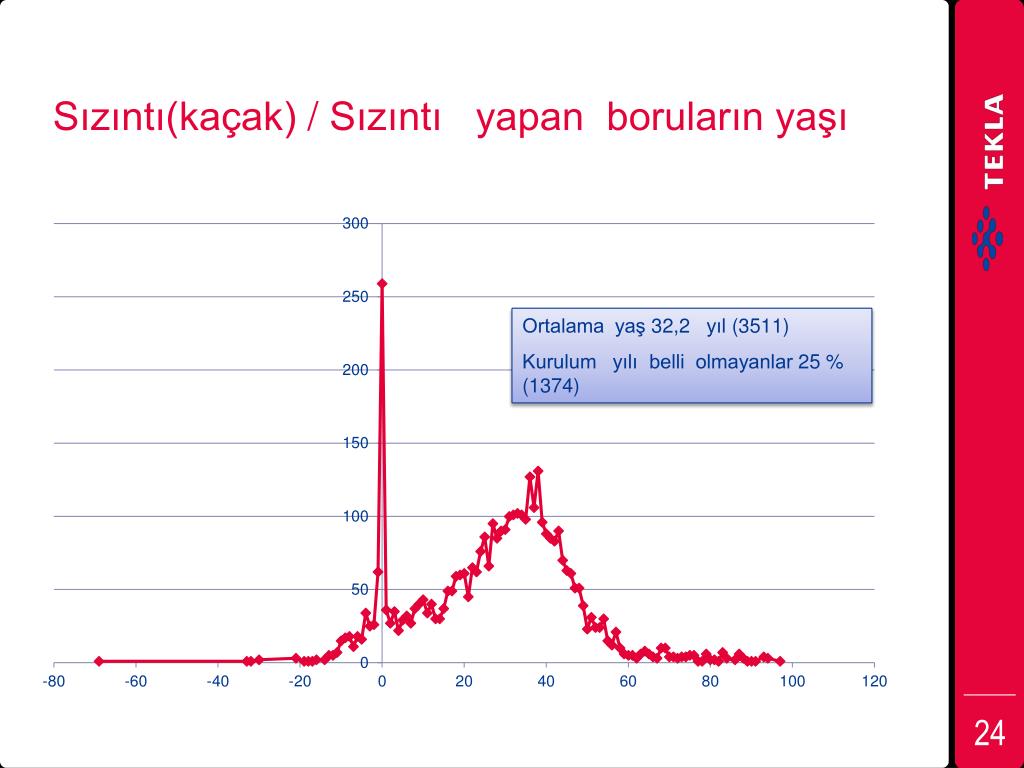 Sızıntı(kaçak) / Sızıntı yapan boruların yaşı

TEKLA

300
250
200
150
100
50
0
-80 -60 -40 -20 0 20 40 60 80 100 120

Ortalama yaş 32,2 yıl (3511)

Kurulum yılı belli olmayanlar 25 % (1374)

24